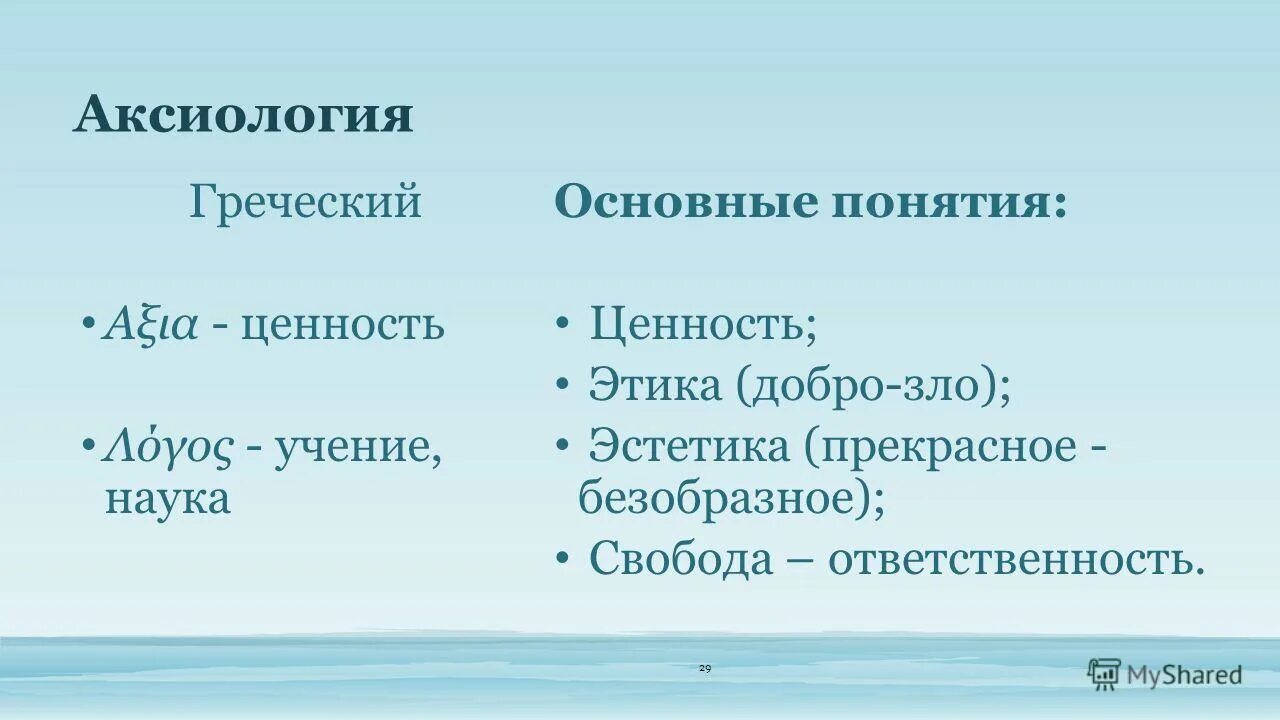 Аксиология

Греческий

• Αξια - ценность

• Λόγος - учение, наука

Основные понятия:

• Ценность;
• Этика (добро-зло);
• Эстетика (прекрасное - безобразное);
• Свобода – ответственность.

29

MyShared